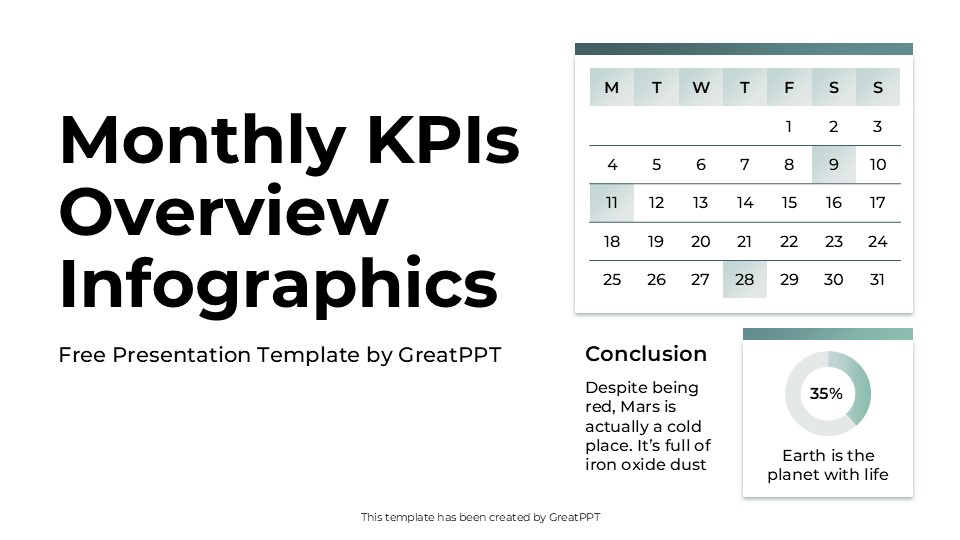 Monthly KPIs Overview Infographics

Free Presentation Template by GreatPPT

| M | T | W | T | F | S | S |
|---|---|---|---|---|---|---|
| | | | | 1 | 2 | 3 |
| 4 | 5 | 6 | 7 | 8 | 9 | 10 |
| 11 | 12 | 13 | 14 | 15 | 16 | 17 |
| 18 | 19 | 20 | 21 | 22 | 23 | 24 |
| 25 | 26 | 27 | 28 | 29 | 30 | 31 |

Conclusion

Despite being red, Mars is actually a cold place. It's full of iron oxide dust

35%

Earth is the planet with life

This template has been created by GreatPPT